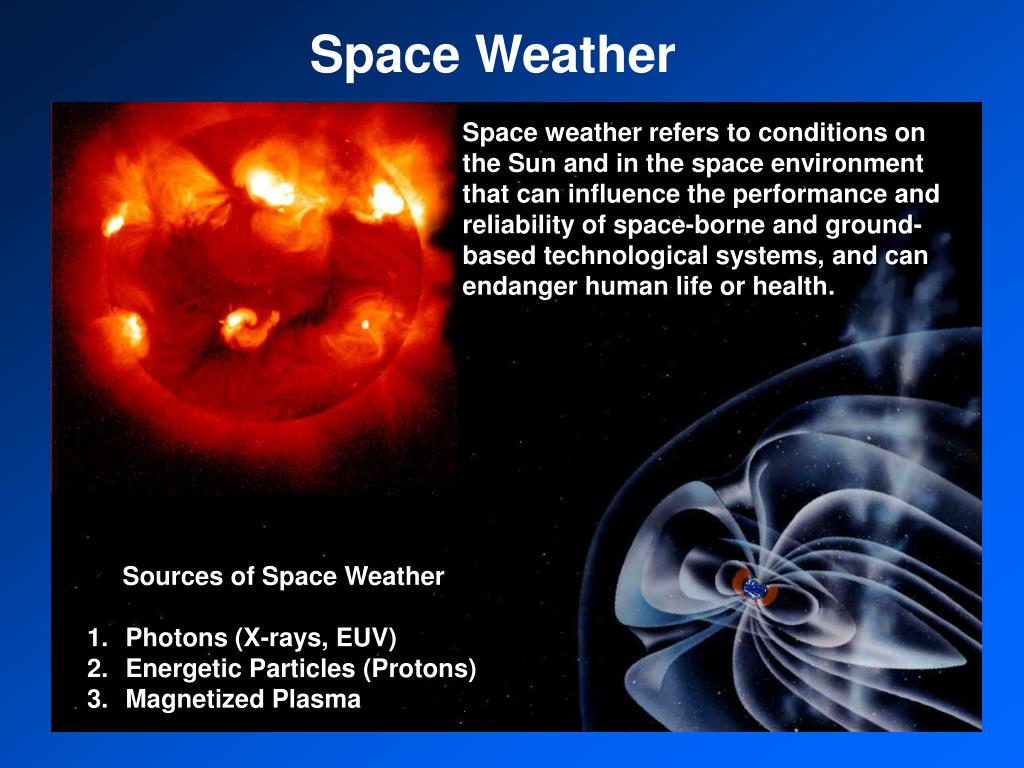 Space Weather

Space weather refers to conditions on the Sun and in the space environment that can influence the performance and reliability of space-borne and ground-based technological systems, and can endanger human life or health.

Sources of Space Weather

1. Photons (X-rays, EUV)
2. Energetic Particles (Protons)
3. Magnetized Plasma